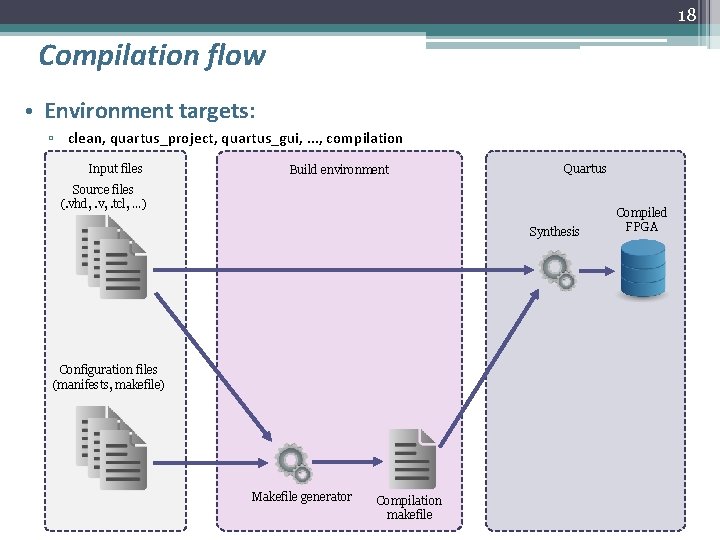 18

Compilation flow

• Environment targets:
▫ clean, quartus_project, quartus_gui, ..., compilation

Input files

Source files (.vhd, .v, .tcl, ...)

Configuration files (manifests, makefile)

Build environment

Makefile generator

Compilation makefile

Quartus

Synthesis

Compiled FPGA